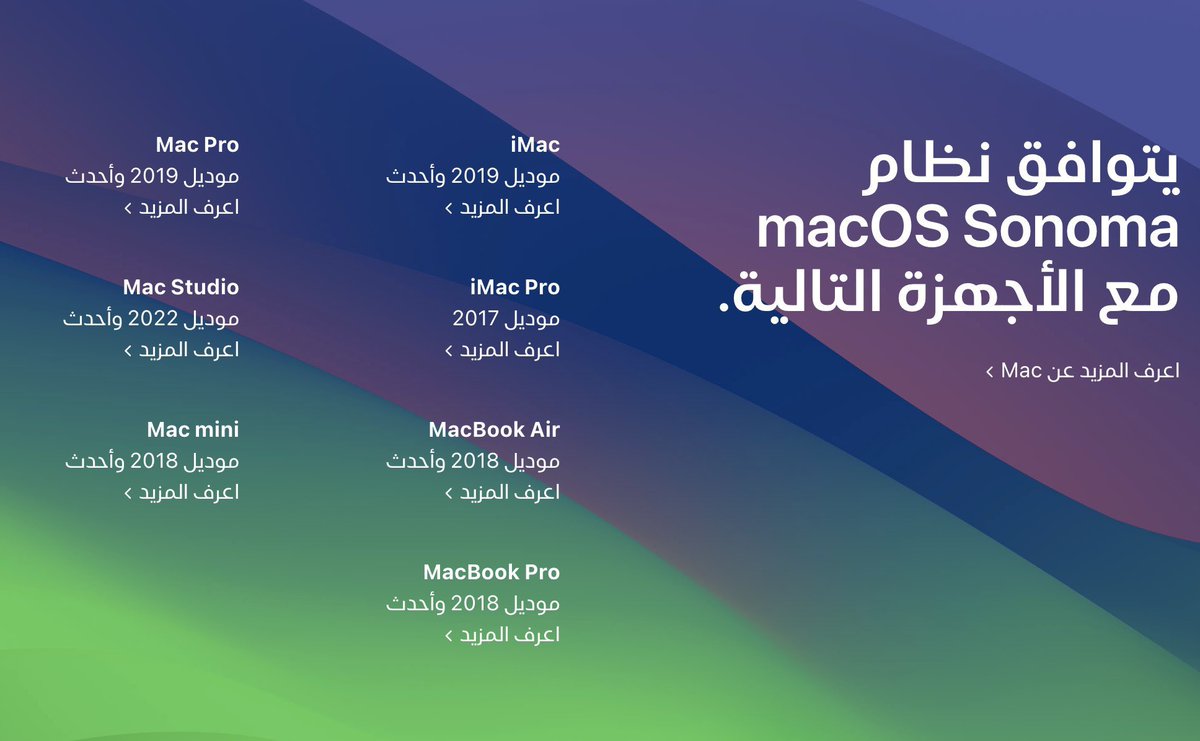 يتوافق نظام macOS Sonoma مع الأجهزة التالية.

اعرف المزيد عن Mac ›

iMac
موديل 2019 وأحدث
اعرف المزيد ›

iMac Pro
موديل 2017
اعرف المزيد ›

MacBook Air
موديل 2018 وأحدث
اعرف المزيد ›

MacBook Pro
موديل 2018 وأحدث
اعرف المزيد ›

Mac Pro
موديل 2019 وأحدث
اعرف المزيد ›

Mac Studio
موديل 2022 وأحدث
اعرف المزيد ›

Mac mini
موديل 2018 وأحدث
اعرف المزيد ›